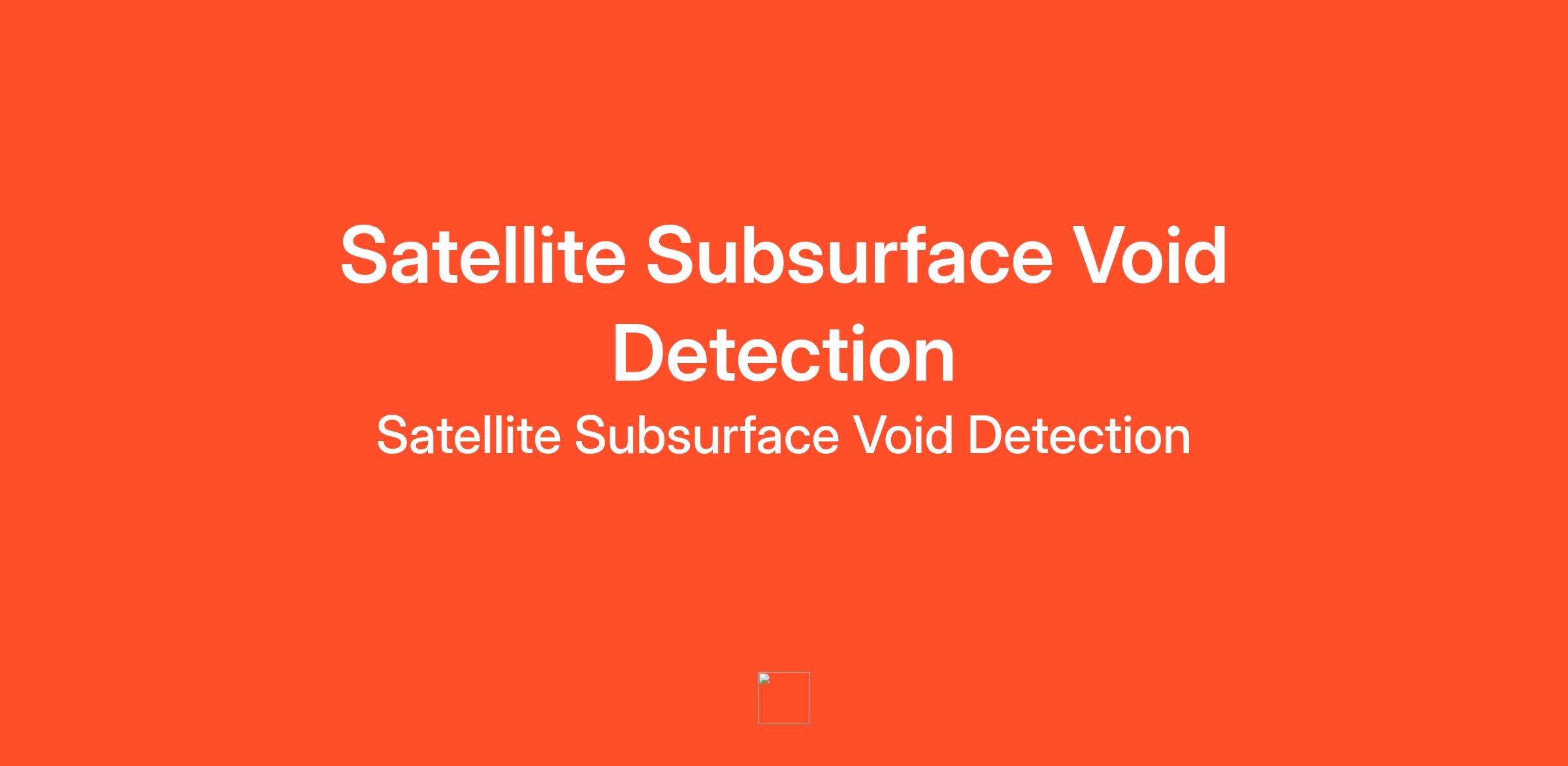 Satellite Subsurface Void Detection

Satellite Subsurface Void Detection